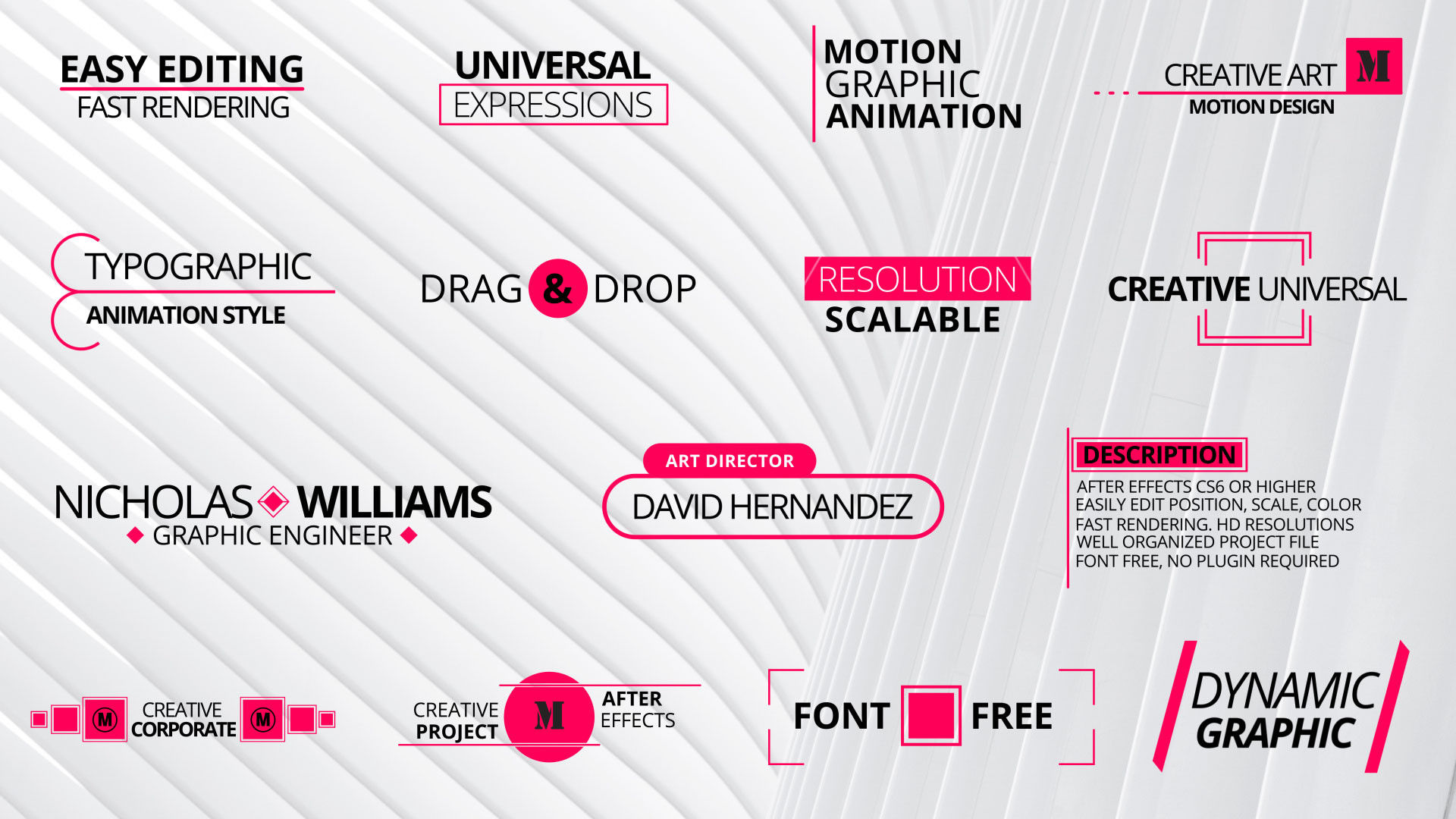 EASY EDITING
FAST RENDERING

UNIVERSAL
EXPRESSIONS

MOTION
GRAPHIC
ANIMATION

CREATIVE ART M
MOTION DESIGN

TYPOGRAPHIC
ANIMATION STYLE

DRAG & DROP

RESOLUTION
SCALABLE

CREATIVE UNIVERSAL

NICHOLAS WILLIAMS
GRAPHIC ENGINEER

ART DIRECTOR
DAVID HERNANDEZ

DESCRIPTION
AFTER EFFECTS CS6 OR HIGHER
EASILY EDIT POSITION, SCALE, COLOR
FAST RENDERING. HD RESOLUTIONS
WELL ORGANIZED PROJECT FILE
FONT FREE, NO PLUGIN REQUIRED

M CREATIVE CORPORATE M

CREATIVE PROJECT M AFTER EFFECTS

FONT FREE

DYNAMIC
GRAPHIC